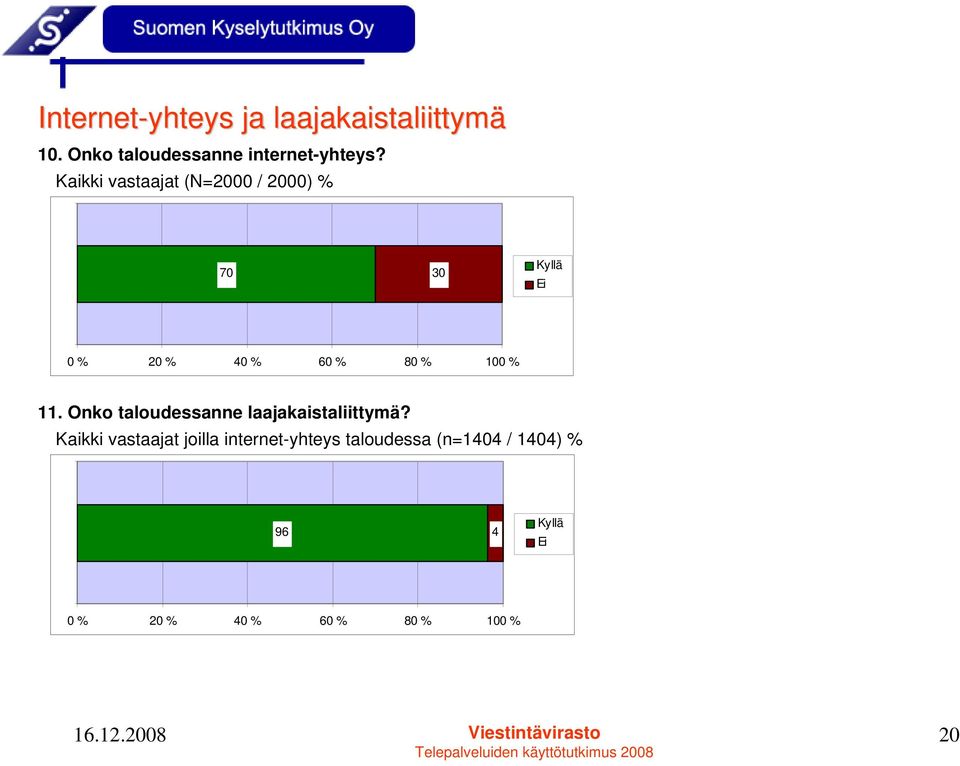 Suomen Kyselytutkimus Oy

Internet-yhteys ja laajakaistaliittymä

10. Onko taloudessanne internet-yhteys?
Kaikki vastaajat (N=2000 / 2000) %

70
30
Kyllä
Ei

0 % 20 % 40 % 60 % 80 % 100 %

11. Onko taloudessanne laajakaistaliittymä?
Kaikki vastaajat joilla internet-yhteys taloudessa (n=1404 / 1404) %

96
4
Kyllä
Ei

0 % 20 % 40 % 60 % 80 % 100 %

16.12.2008
Viestintävirasto
Telepalveluiden käyttötutkimus 2008
20